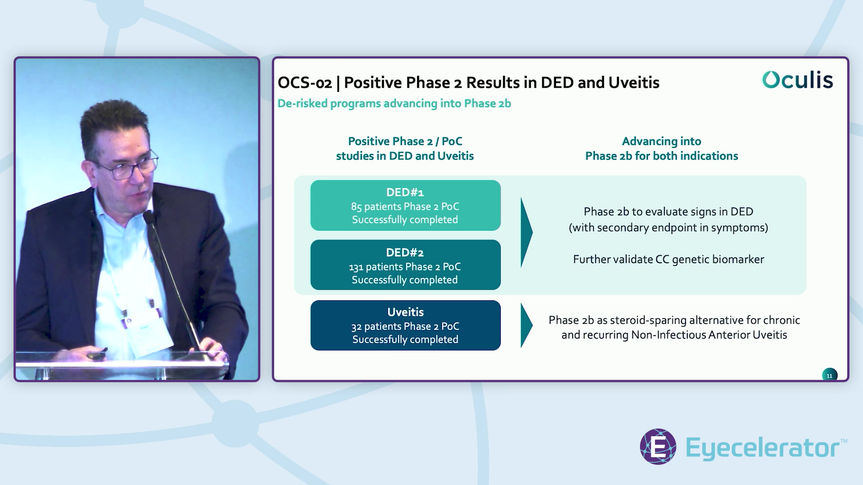 OCS-02 | Positive Phase 2 Results in DED and Uveitis

Oculis

De-risked programs advancing into Phase 2b

Positive Phase 2 / PoC studies in DED and Uveitis

Advancing into Phase 2b for both indications

DED#1
85 patients Phase 2 PoC
Successfully completed

DED#2
131 patients Phase 2 PoC
Successfully completed

Phase 2b to evaluate signs in DED (with secondary endpoint in symptoms)

Further validate CC genetic biomarker

Uveitis
32 patients Phase 2 PoC
Successfully completed

Phase 2b as steroid-sparing alternative for chronic and recurring Non-Infectious Anterior Uveitis

11

Eyecelerator™